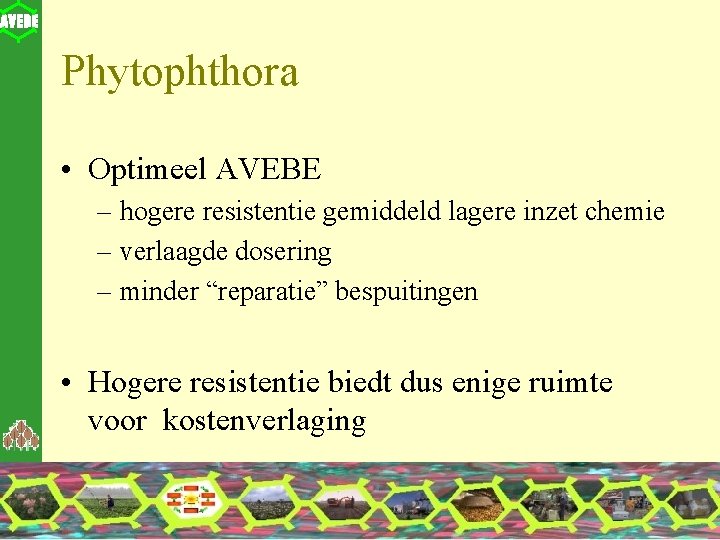 AVEBE

Phytophthora

• Optimeel AVEBE
– hogere resistentie gemiddeld lagere inzet chemie
– verlaagde dosering
– minder “reparatie” bespuitingen

• Hogere resistentie biedt dus enige ruimte voor kostenverlaging